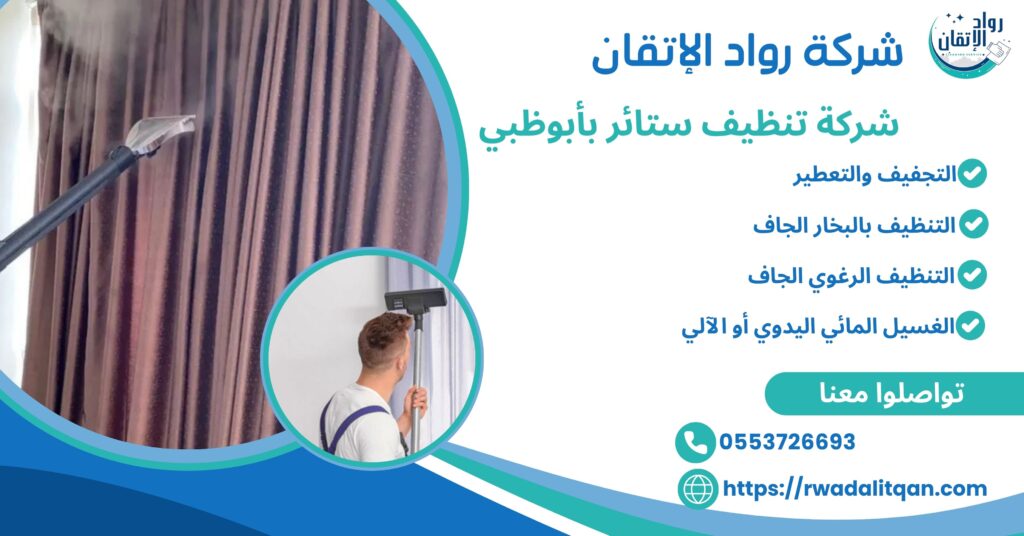 رواد الإتقان

شركة رواد الإتقان

شركة تنظيف ستائر بأبوظبي

التجفيف والتعطير

التنظيف بالبخار الجاف

التنظيف الرغوي الجاف

الغسيل المائي اليدوي أو الآلي

تواصلوا معنا

0553726693

https://rwadalitqan.com